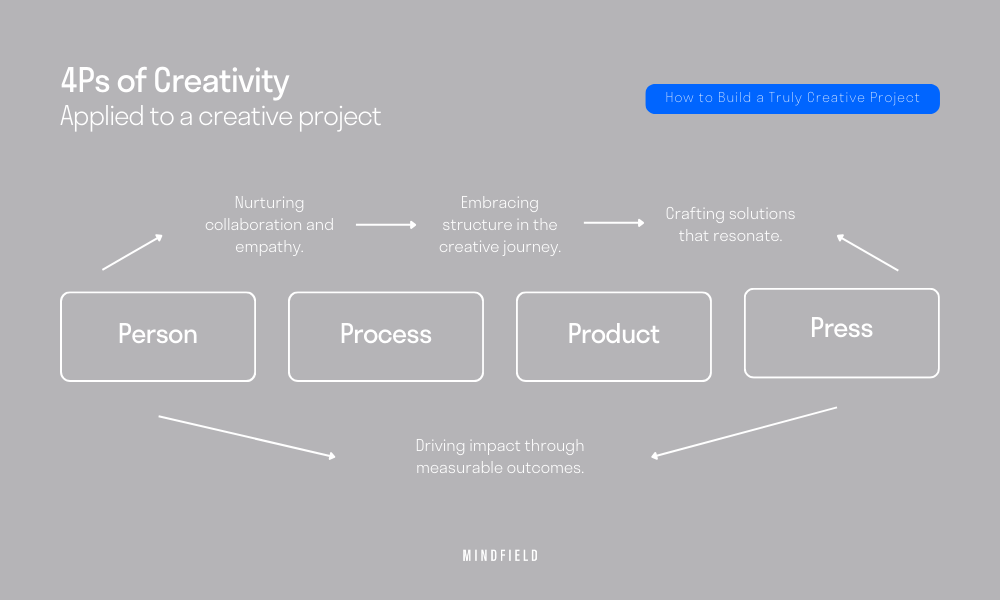 4Ps of Creativity
Applied to a creative project

How to Build a Truly Creative Project

Nurturing collaboration and empathy.

Embracing structure in the creative journey.

Crafting solutions that resonate.

Person

Process

Product

Press

Driving impact through measurable outcomes.

MINDFIELD